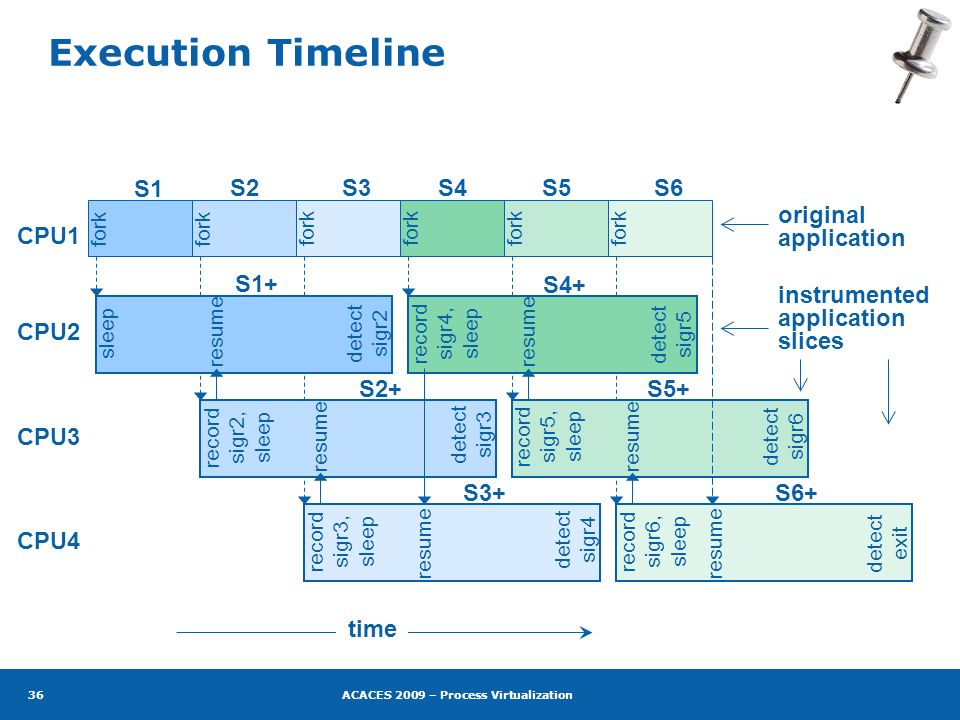 Execution Timeline

S1 S2 S3 S4 S5 S6

CPU1
fork fork fork fork fork fork
original application

S1+ S4+
CPU2
sleep resume detect sigr2
record sigr4, sleep resume detect sigr5
instrumented application slices

S2+ S5+
CPU3
record sigr2, sleep resume detect sigr3
record sigr5, sleep resume detect sigr6

S3+ S6+
CPU4
record sigr3, sleep resume detect sigr4
record sigr6, sleep resume detect exit

time

36 ACACES 2009 – Process Virtualization